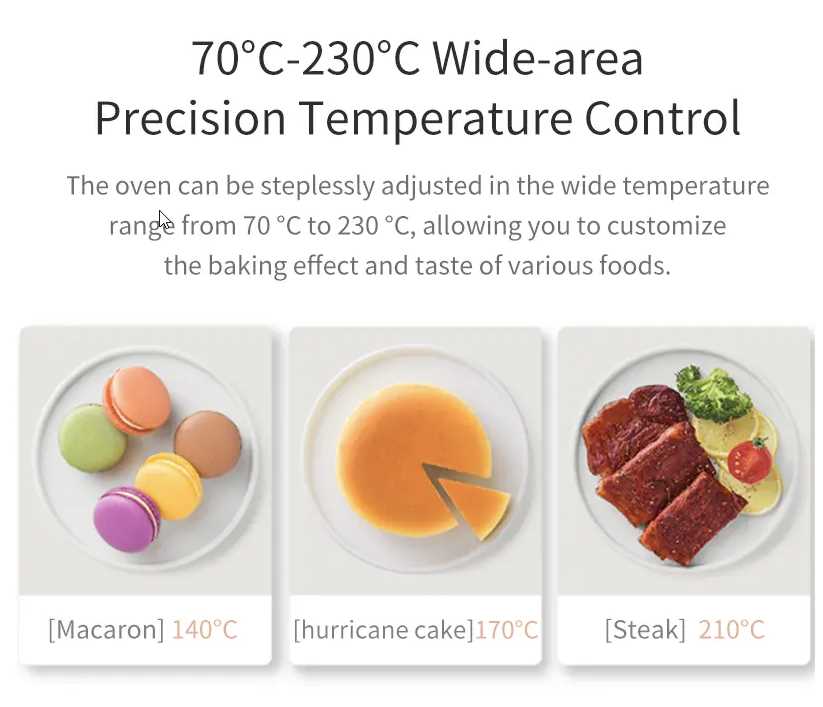 70°C-230°C Wide-area Precision Temperature Control

The oven can be steplessly adjusted in the wide temperature range from 70 °C to 230 °C, allowing you to customize the baking effect and taste of various foods.

[Macaron] 140°C

[hurricane cake]170°C

[Steak] 210°C